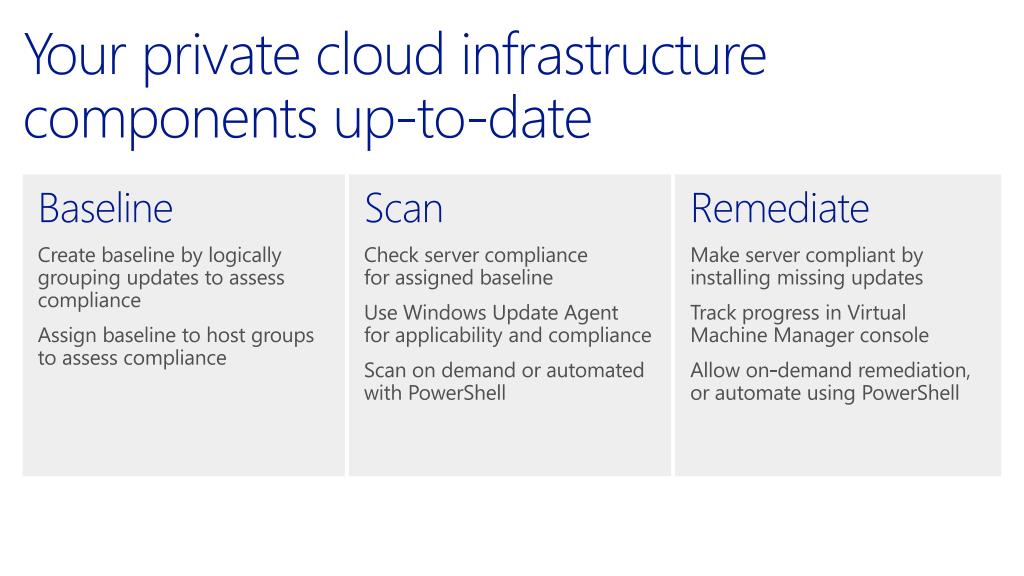 Your private cloud infrastructure components up-to-date

Baseline

Create baseline by logically grouping updates to assess compliance

Assign baseline to host groups to assess compliance

Scan

Check server compliance for assigned baseline

Use Windows Update Agent for applicability and compliance

Scan on demand or automated with PowerShell

Remediate

Make server compliant by installing missing updates

Track progress in Virtual Machine Manager console

Allow on-demand remediation, or automate using PowerShell